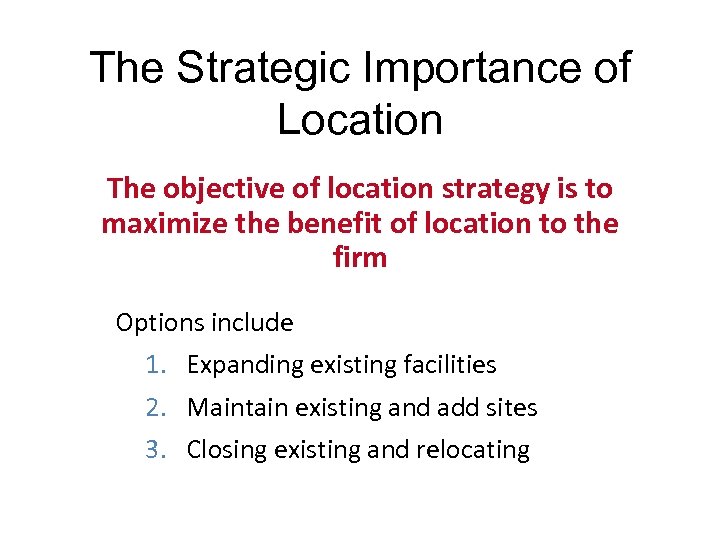 The Strategic Importance of Location

The objective of location strategy is to maximize the benefit of location to the firm

Options include
1. Expanding existing facilities
2. Maintain existing and add sites
3. Closing existing and relocating